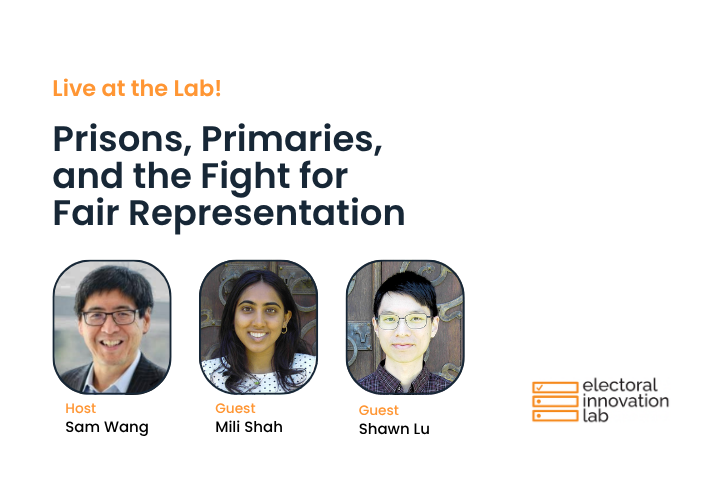 Live at the Lab!

Prisons, Primaries, and the Fight for Fair Representation

Host
Sam Wang

Guest
Mili Shah

Guest
Shawn Lu

electoral innovation lab